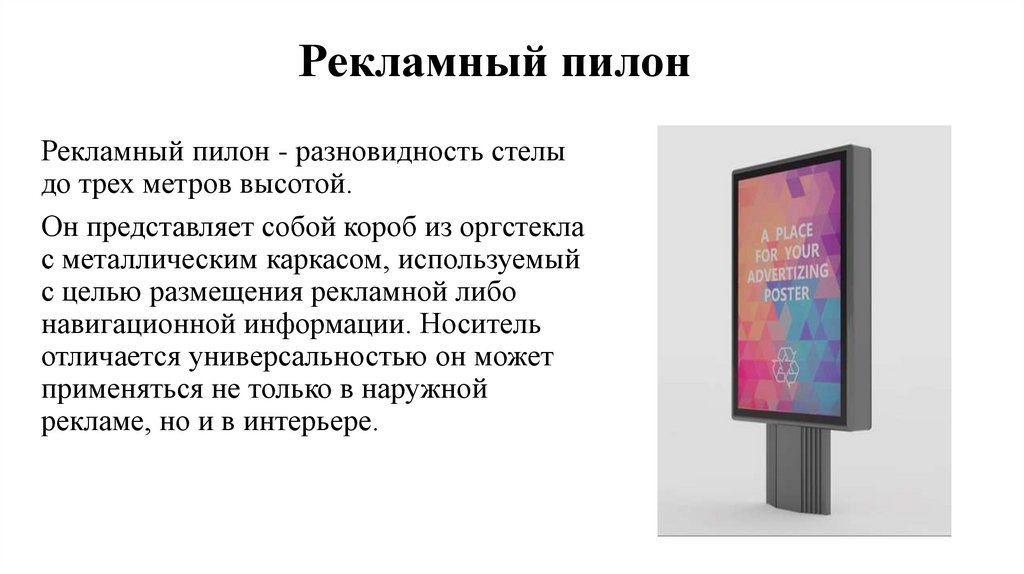 Рекламный пилон

Рекламный пилон - разновидность стелы до трех метров высотой.

Он представляет собой короб из оргстекла с металлическим каркасом, используемый с целью размещения рекламной либо навигационной информации. Носитель отличается универсальностью он может применяться не только в наружной рекламе, но и в интерьере.

A PLACE FOR YOUR ADVERTIZING POSTER